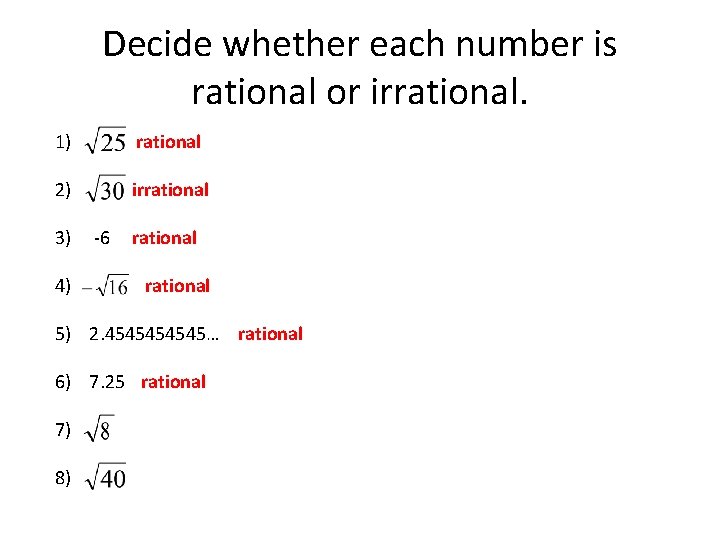 Decide whether each number is rational or irrational.

1) $\sqrt{25}$ rational

2) $\sqrt{30}$ irrational

3) -6 rational

4) $-\sqrt{16}$ rational

5) 2.4545454545… rational

6) 7.25 rational

7) $\sqrt{8}$

8) $\sqrt{40}$